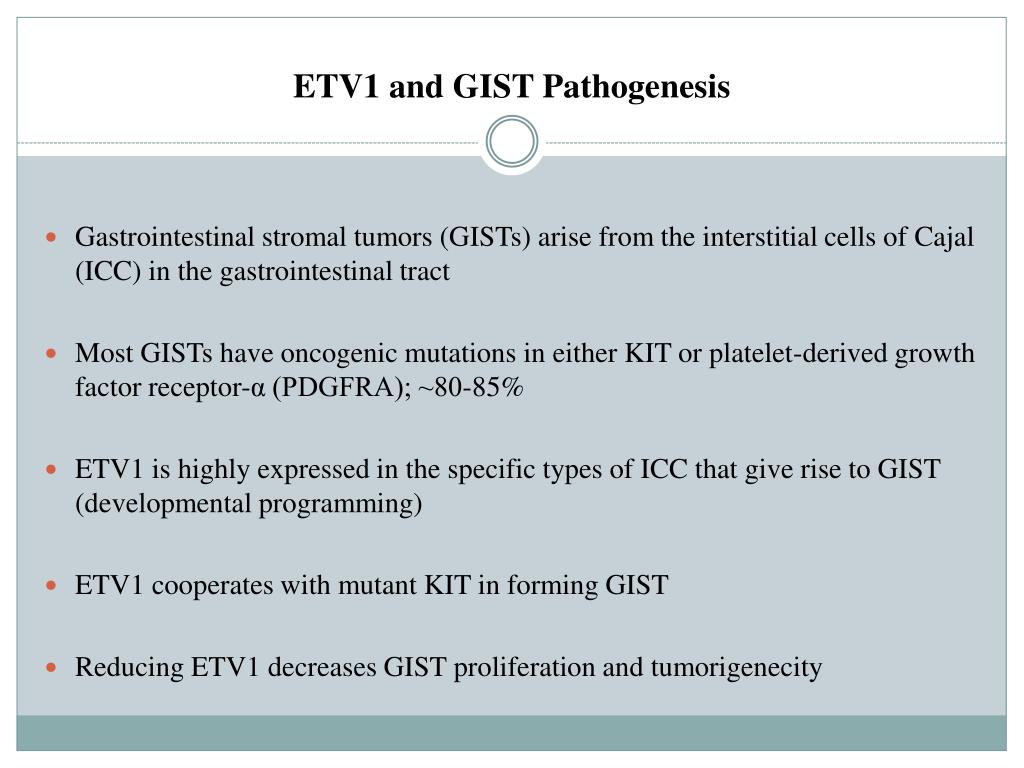 ETV1 and GIST Pathogenesis

- Gastrointestinal stromal tumors (GISTs) arise from the interstitial cells of Cajal (ICC) in the gastrointestinal tract

- Most GISTs have oncogenic mutations in either KIT or platelet-derived growth factor receptor-α (PDGFRA); ~80-85%

- ETV1 is highly expressed in the specific types of ICC that give rise to GIST (developmental programming)

- ETV1 cooperates with mutant KIT in forming GIST

- Reducing ETV1 decreases GIST proliferation and tumorigenecity